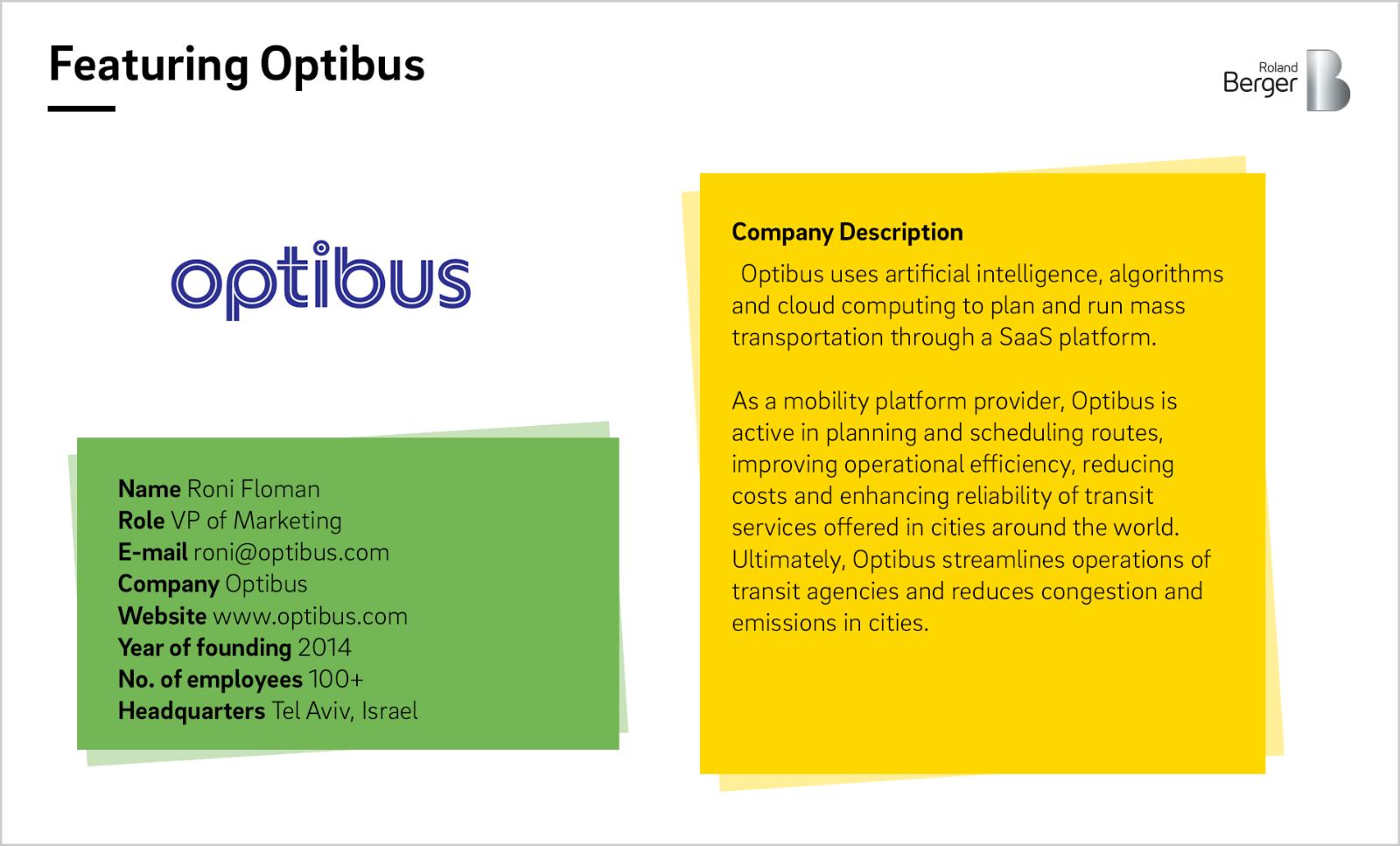 Featuring Optibus

Roland Berger

optibus

Name Roni Floman
Role VP of Marketing
E-mail roni@optibus.com
Company Optibus
Website www.optibus.com
Year of founding 2014
No. of employees 100+
Headquarters Tel Aviv, Israel

Company Description

Optibus uses artificial intelligence, algorithms and cloud computing to plan and run mass transportation through a SaaS platform.

As a mobility platform provider, Optibus is active in planning and scheduling routes, improving operational efficiency, reducing costs and enhancing reliability of transit services offered in cities around the world. Ultimately, Optibus streamlines operations of transit agencies and reduces congestion and emissions in cities.